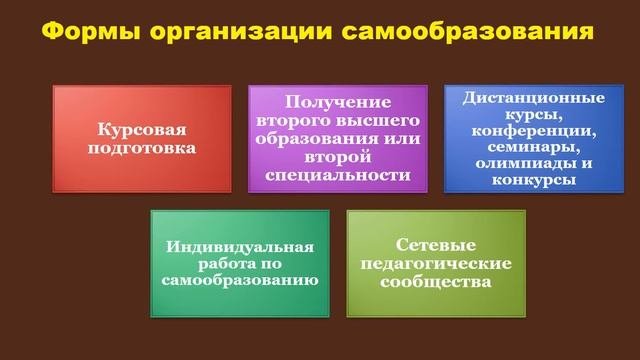 Формы организации самообразования

Курсовая подготовка

Получение второго высшего образования или второй специальности

Дистанционные курсы, конференции, семинары, олимпиады и конкурсы

Индивидуальная работа по самообразованию

Сетевые педагогические сообщества